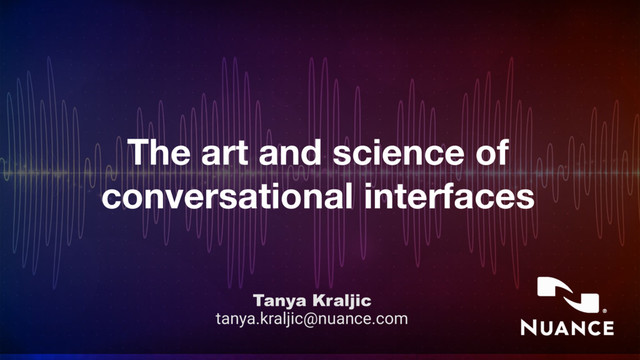 The art and science of conversational interfaces

Tanya Kraljic
tanya.kraljic@nuance.com

NUANCE